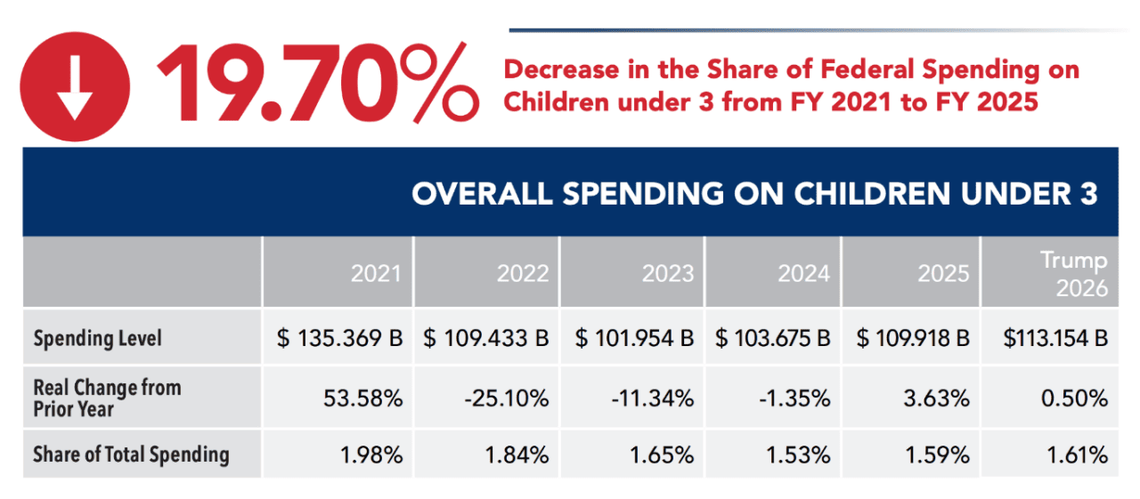 19.70%

Decrease in the Share of Federal Spending on Children under 3 from FY 2021 to FY 2025

OVERALL SPENDING ON CHILDREN UNDER 3

| | 2021 | 2022 | 2023 | 2024 | 2025 | Trump 2026 |
|---|---|---|---|---|---|---|
| Spending Level | \$ 135.369 B | \$ 109.433 B | \$ 101.954 B | \$ 103.675 B | \$ 109.918 B | \$113.154 B |
| Real Change from Prior Year | 53.58% | -25.10% | -11.34% | -1.35% | 3.63% | 0.50% |
| Share of Total Spending | 1.98% | 1.84% | 1.65% | 1.53% | 1.59% | 1.61% |